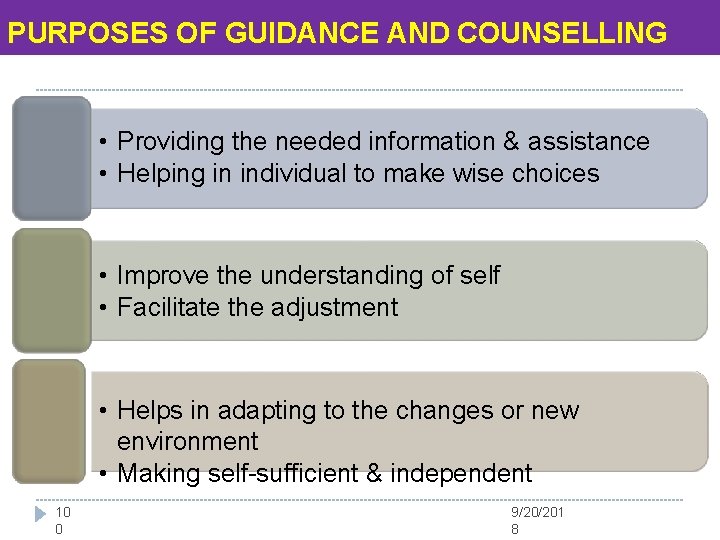 PURPOSES OF GUIDANCE AND COUNSELLING

• Providing the needed information & assistance
• Helping in individual to make wise choices

• Improve the understanding of self
• Facilitate the adjustment

• Helps in adapting to the changes or new environment
• Making self-sufficient & independent

100

9/20/2018